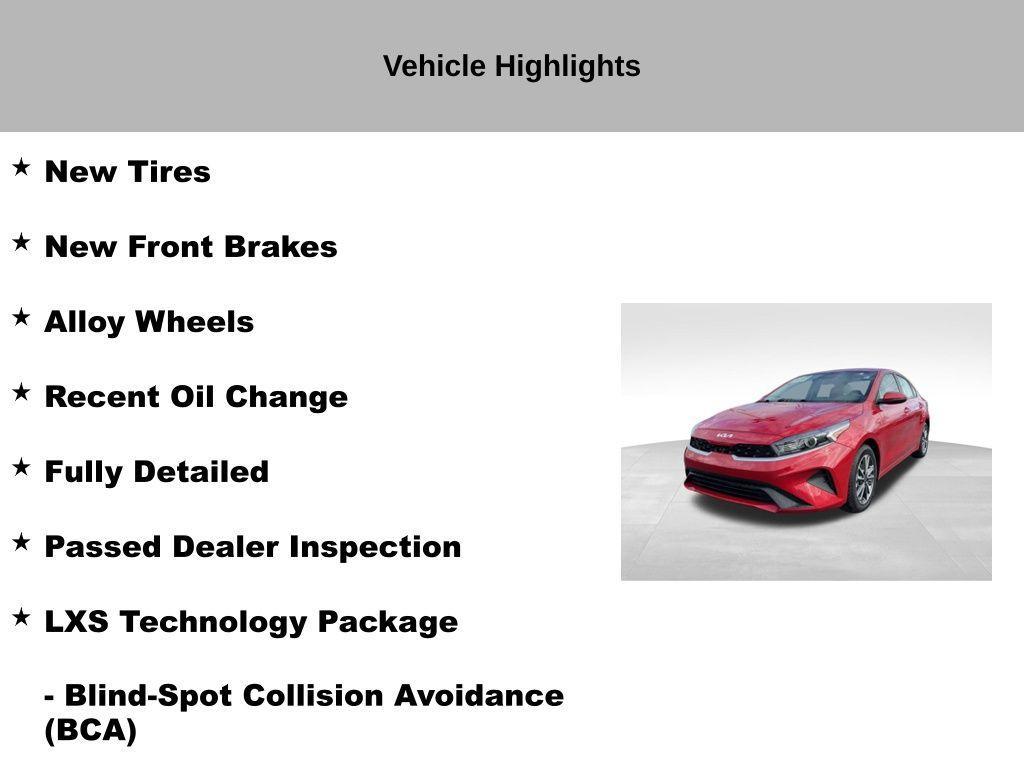 Vehicle Highlights

★ New Tires

★ New Front Brakes

★ Alloy Wheels

★ Recent Oil Change

★ Fully Detailed

★ Passed Dealer Inspection

★ LXS Technology Package

- Blind-Spot Collision Avoidance (BCA)